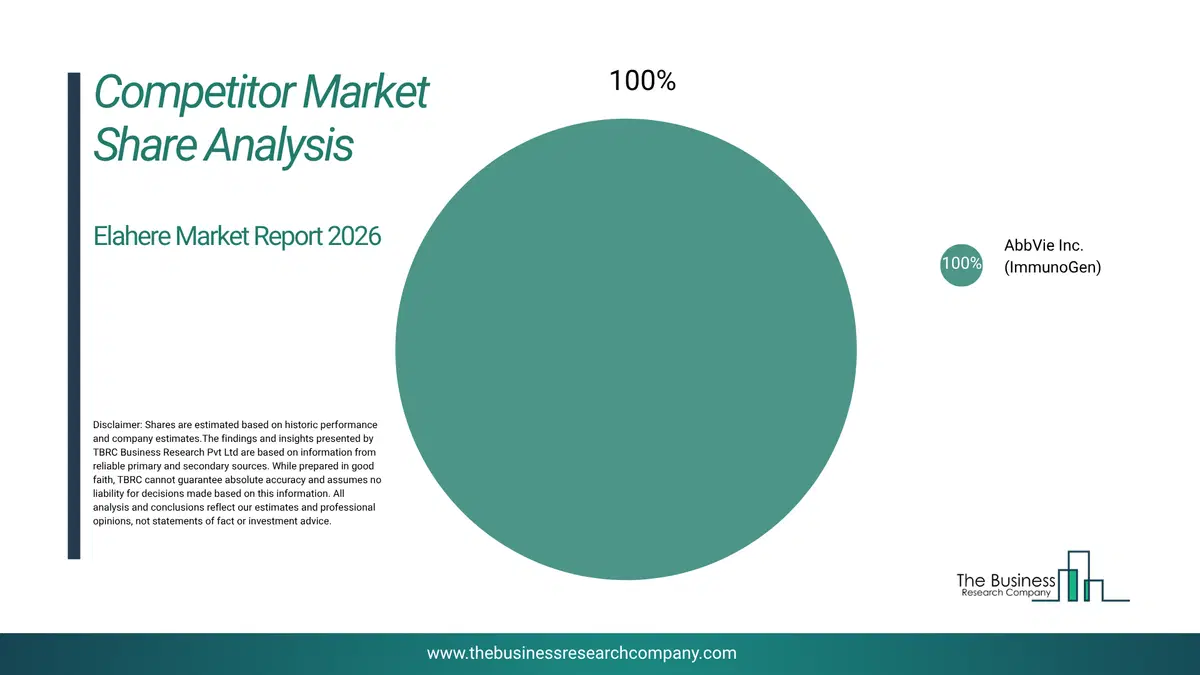 Competitor Market Share Analysis

Elahere Market Report 2026

Disclaimer: Shares are estimated based on historic performance and company estimates.The findings and insights presented by TBRC Business Research Pvt Ltd are based on information from reliable primary and secondary sources. While prepared in good faith, TBRC cannot guarantee absolute accuracy and assumes no liability for decisions made based on this information. All analysis and conclusions reflect our estimates and professional opinions, not statements of fact or investment advice.

100%

100% AbbVie Inc. (ImmunoGen)

The Business Research Company

www.thebusinessresearchcompany.com